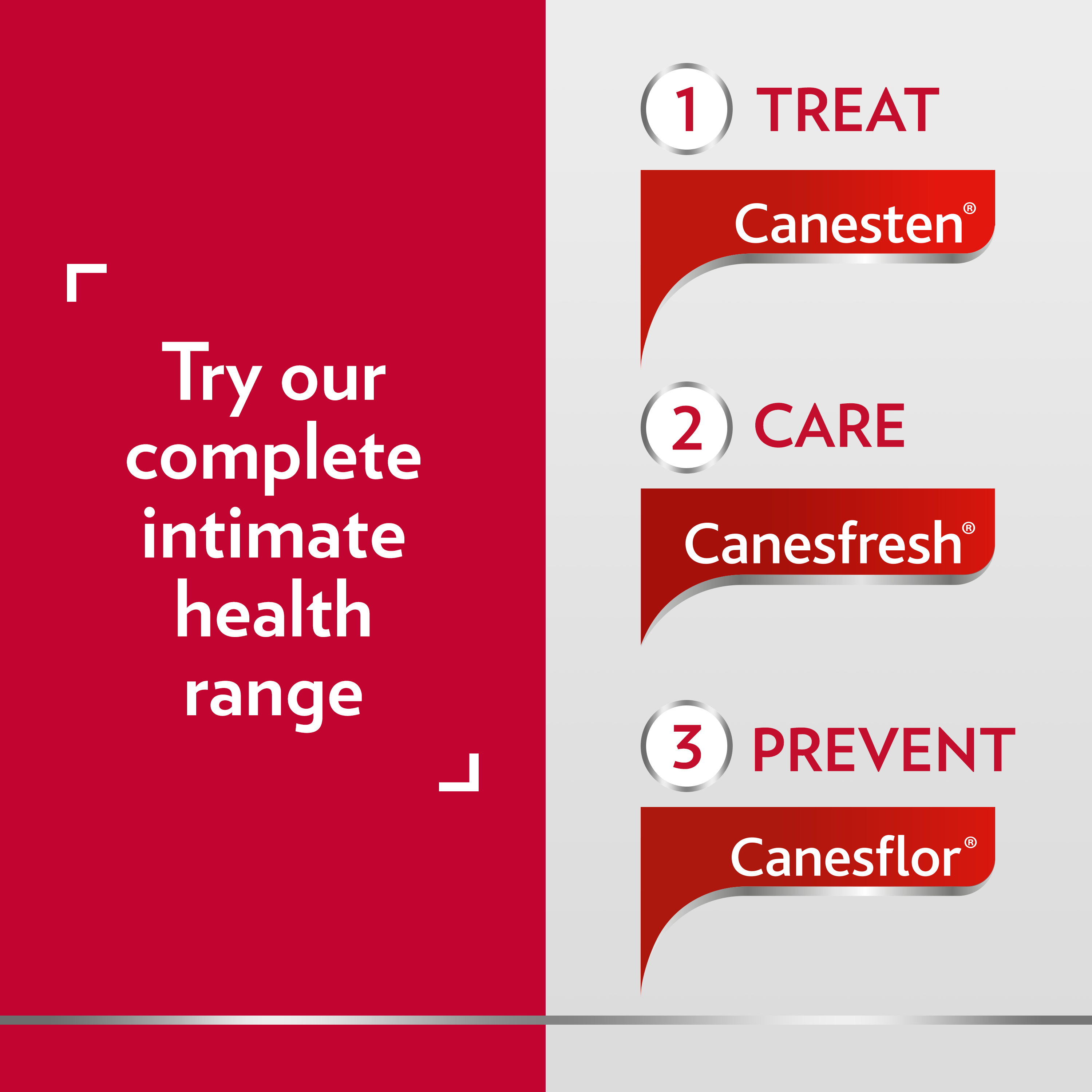 Try our complete intimate health range

1 TREAT

Canesten®

2 CARE

Canesfresh®

3 PREVENT

Canesflor®